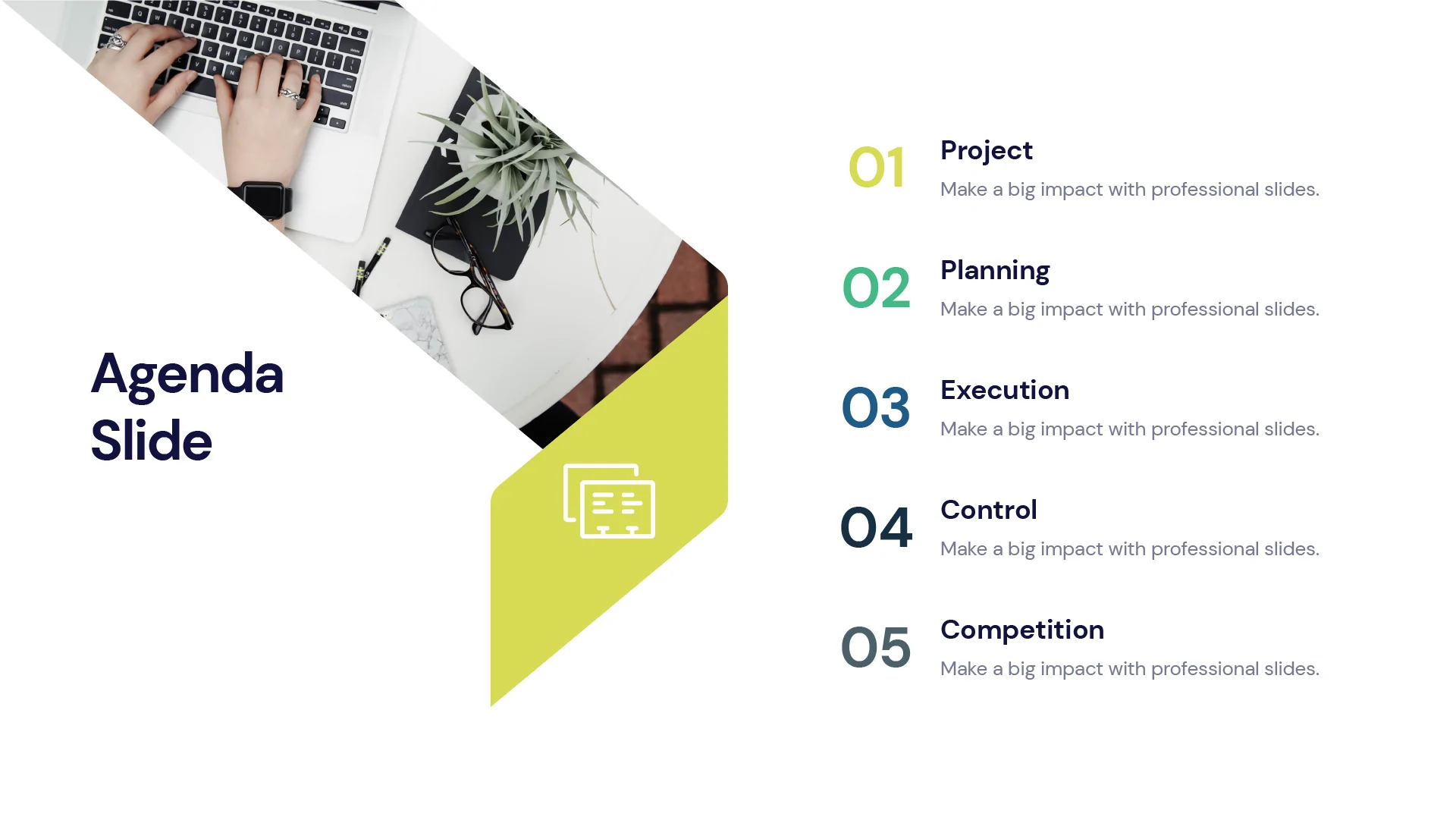 Agenda Slide

01 Project
Make a big impact with professional slides.

02 Planning
Make a big impact with professional slides.

03 Execution
Make a big impact with professional slides.

04 Control
Make a big impact with professional slides.

05 Competition
Make a big impact with professional slides.